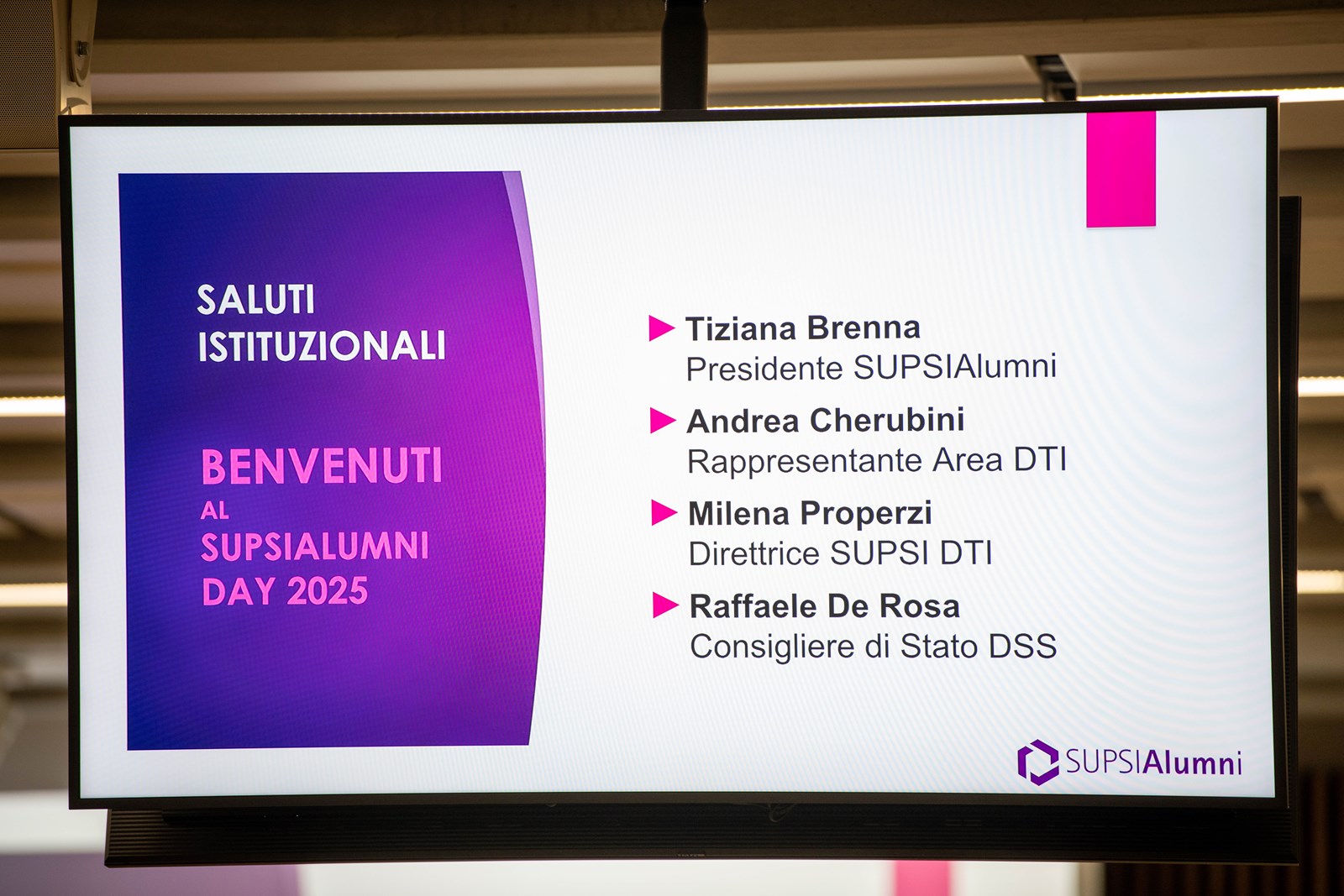 SALUTI ISTITUZIONALI

BENVENUTI AL SUPSIALUMNI DAY 2025

Tiziana Brenna
Presidente SUPSIAlumni

Andrea Cherubini
Rappresentante Area DTI

Milena Properzi
Direttrice SUPSI DTI

Raffaele De Rosa
Consigliere di Stato DSS

SUPSIAlumni